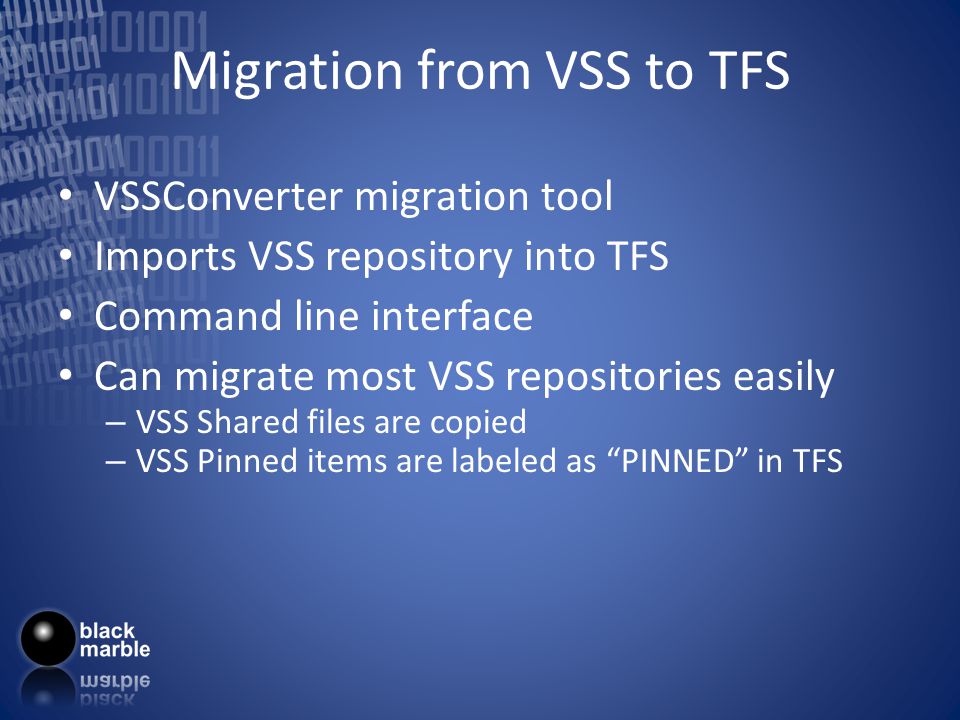 Migration from VSS to TFS

• VSSConverter migration tool
• Imports VSS repository into TFS
• Command line interface
• Can migrate most VSS repositories easily
– VSS Shared files are copied
– VSS Pinned items are labeled as “PINNED” in TFS

black marble